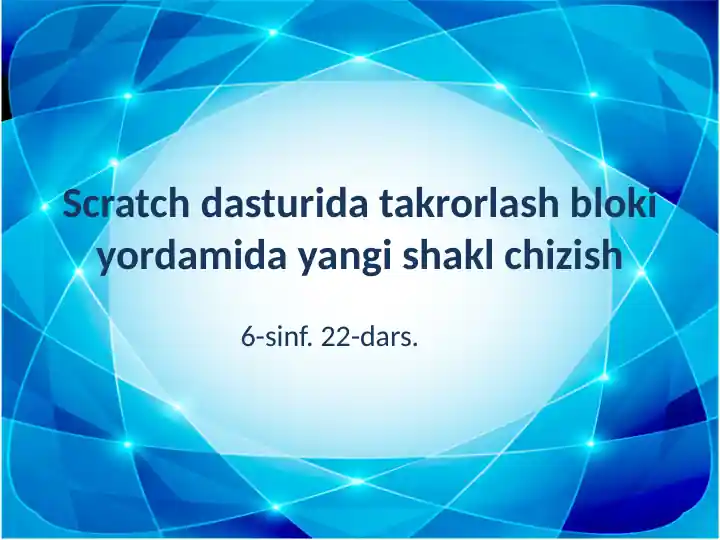 Scratch dasturida takrorlash bloki yordamida yangi shakl chizish

6-sinf. 22-dars.